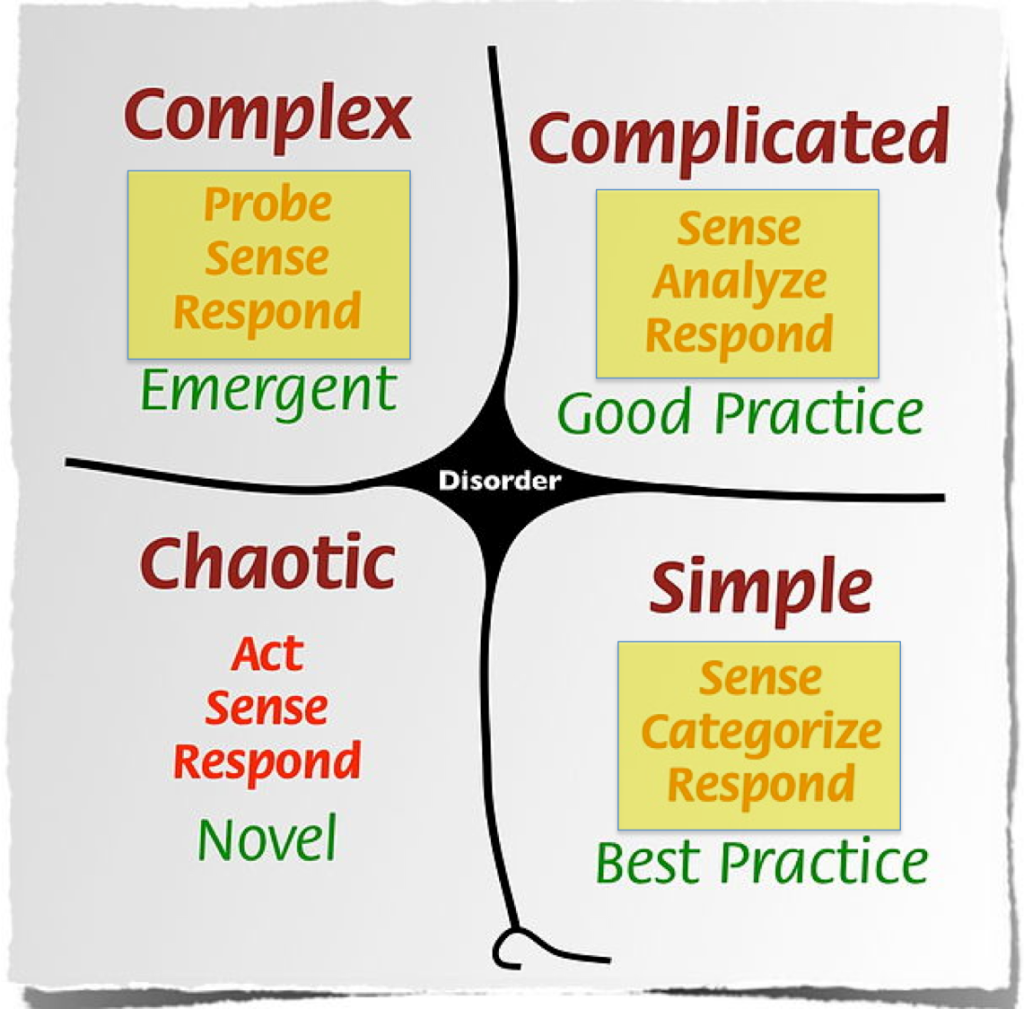 Complex

Probe
Sense
Respond

Emergent

Complicated

Sense
Analyze
Respond

Good Practice

Disorder

Chaotic

Act
Sense
Respond

Novel

Simple

Sense
Categorize
Respond

Best Practice